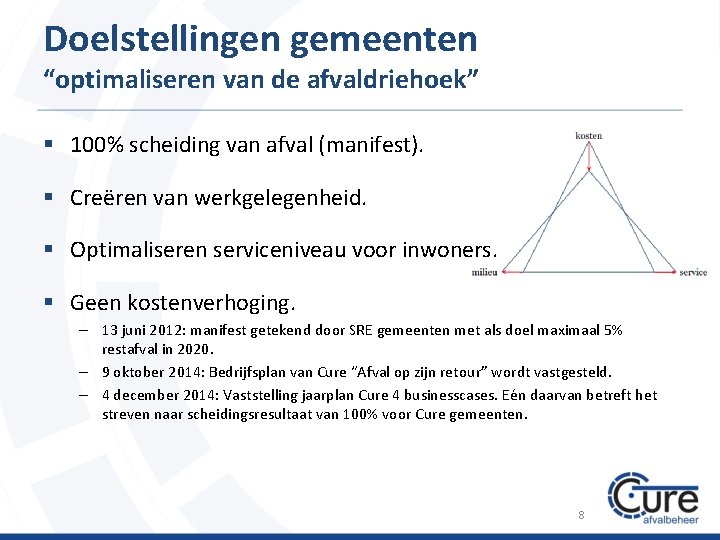 Doelstellingen gemeenten
“optimaliseren van de afvaldriehoek”

▪ 100% scheiding van afval (manifest).

▪ Creëren van werkgelegenheid.

▪ Optimaliseren serviceniveau voor inwoners.

▪ Geen kostenverhoging.

– 13 juni 2012: manifest getekend door SRE gemeenten met als doel maximaal 5% restafval in 2020.

– 9 oktober 2014: Bedrijfsplan van Cure “Afval op zijn retour” wordt vastgesteld.

– 4 december 2014: Vaststelling jaarplan Cure 4 businesscases. Eén daarvan betreft het streven naar scheidingsresultaat van 100% voor Cure gemeenten.

kosten

milieu

service

8

Cure
afvalbeheer